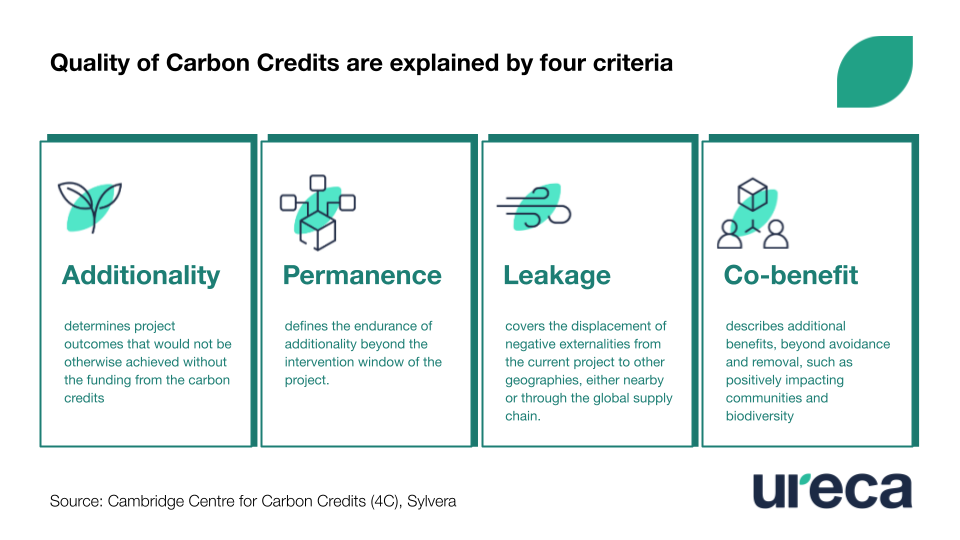 Quality of Carbon Credits are explained by four criteria

Additionality

determines project outcomes that would not be otherwise achieved without the funding from the carbon credits

Permanence

defines the endurance of additionality beyond the intervention window of the project.

Leakage

covers the displacement of negative externalities from the current project to other geographies, either nearby or through the global supply chain.

Co-benefit

describes additional benefits, beyond avoidance and removal, such as positively impacting communities and biodiversity

Source: Cambridge Centre for Carbon Credits (4C), Sylvera

ureca